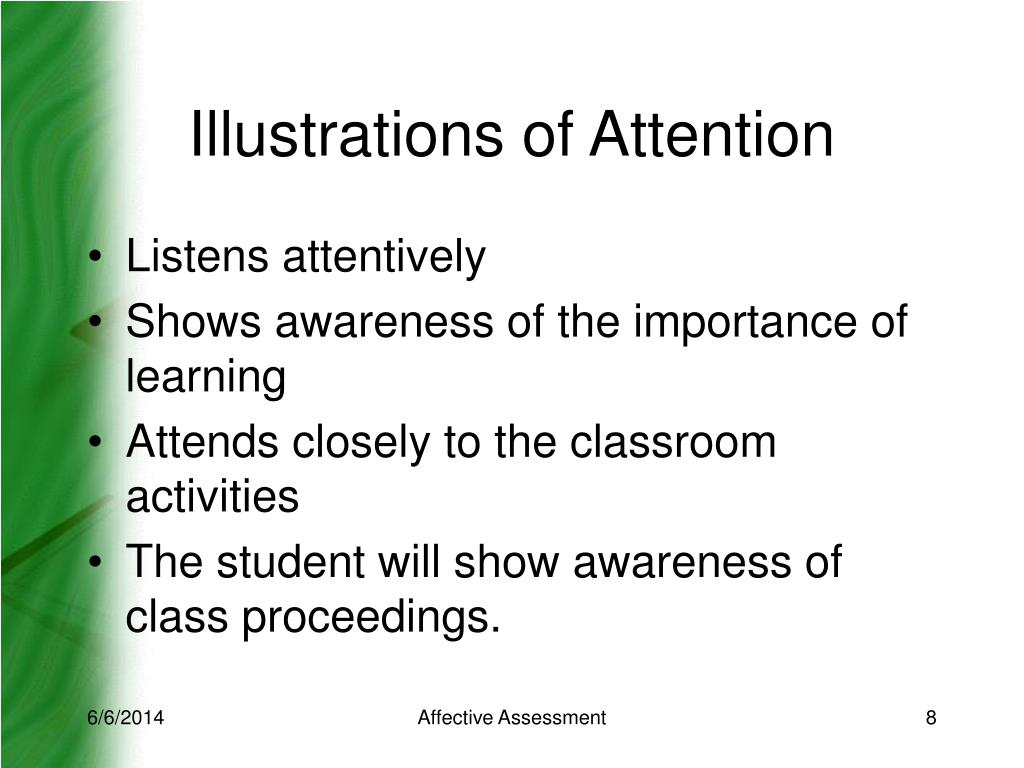 Illustrations of Attention

• Listens attentively
• Shows awareness of the importance of learning
• Attends closely to the classroom activities
• The student will show awareness of class proceedings.

6/6/2014 Affective Assessment 8